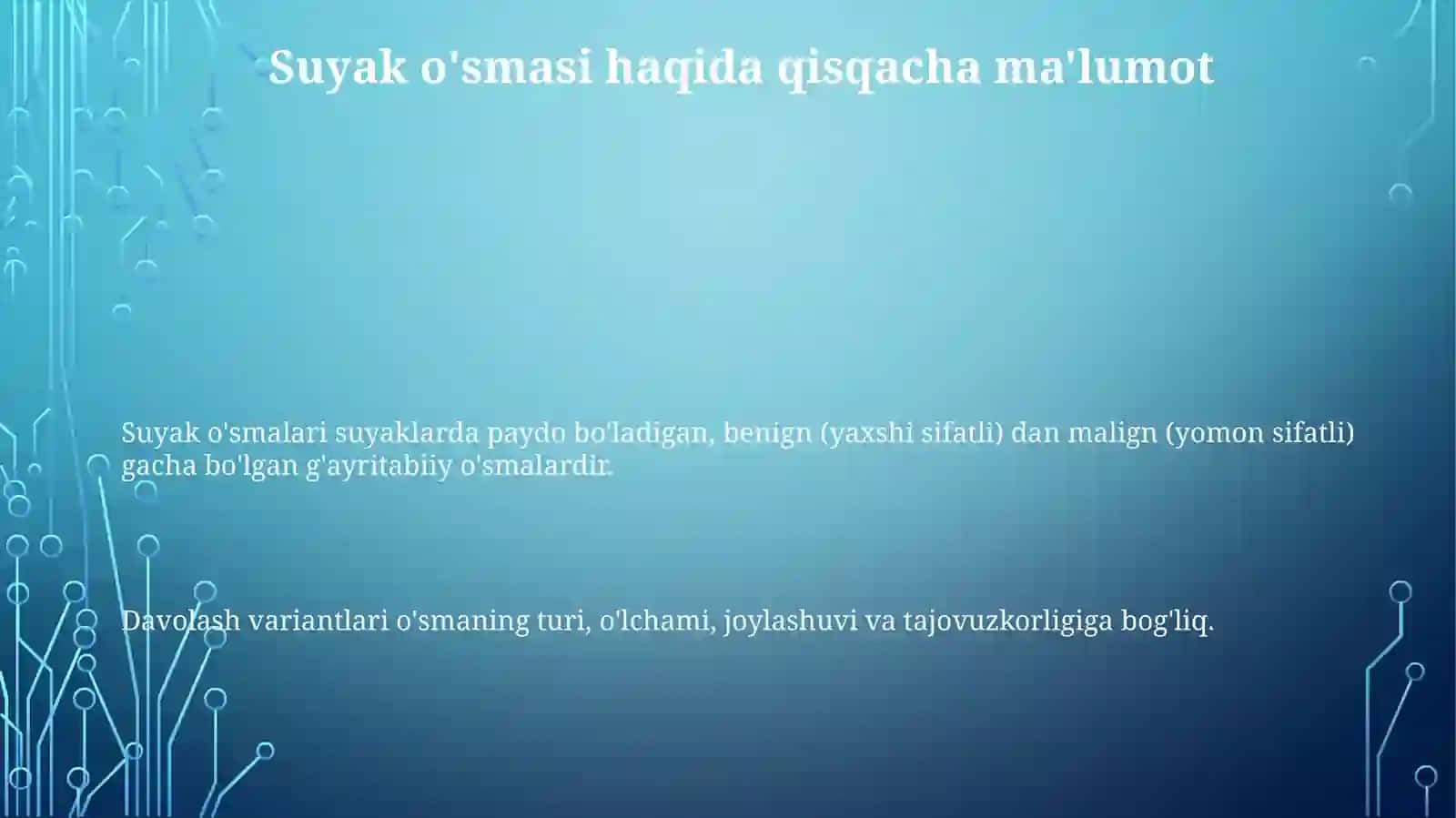 Suyak o'smasi haqida qisqacha ma'lumot

Suyak o'smalari suyaklarda paydo bo'ladigan, benign (yaxshi sifatli) dan malign (yomon sifatli) gacha bo'lgan g'ayritabiiy o'smalardir.

Davolash variantlari o'smaning turi, o'lchami, joylashuvi va tajovuzkorligiga bog'liq.